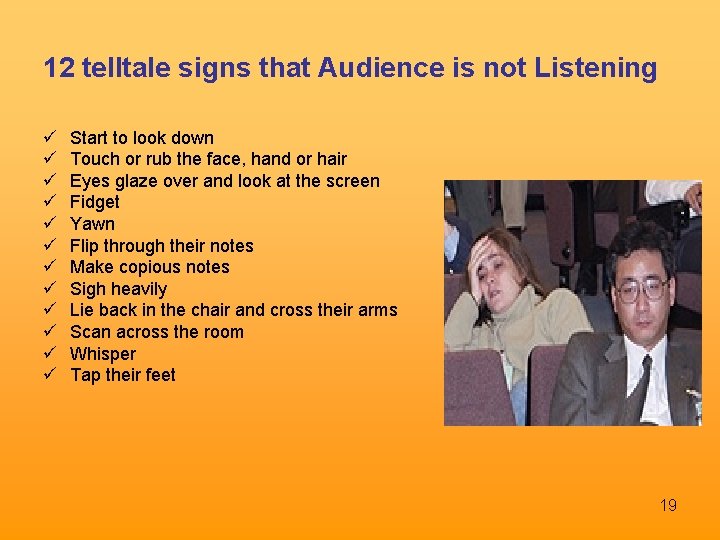 12 telltale signs that Audience is not Listening

✓ Start to look down
✓ Touch or rub the face, hand or hair
✓ Eyes glaze over and look at the screen
✓ Fidget
✓ Yawn
✓ Flip through their notes
✓ Make copious notes
✓ Sigh heavily
✓ Lie back in the chair and cross their arms
✓ Scan across the room
✓ Whisper
✓ Tap their feet

19